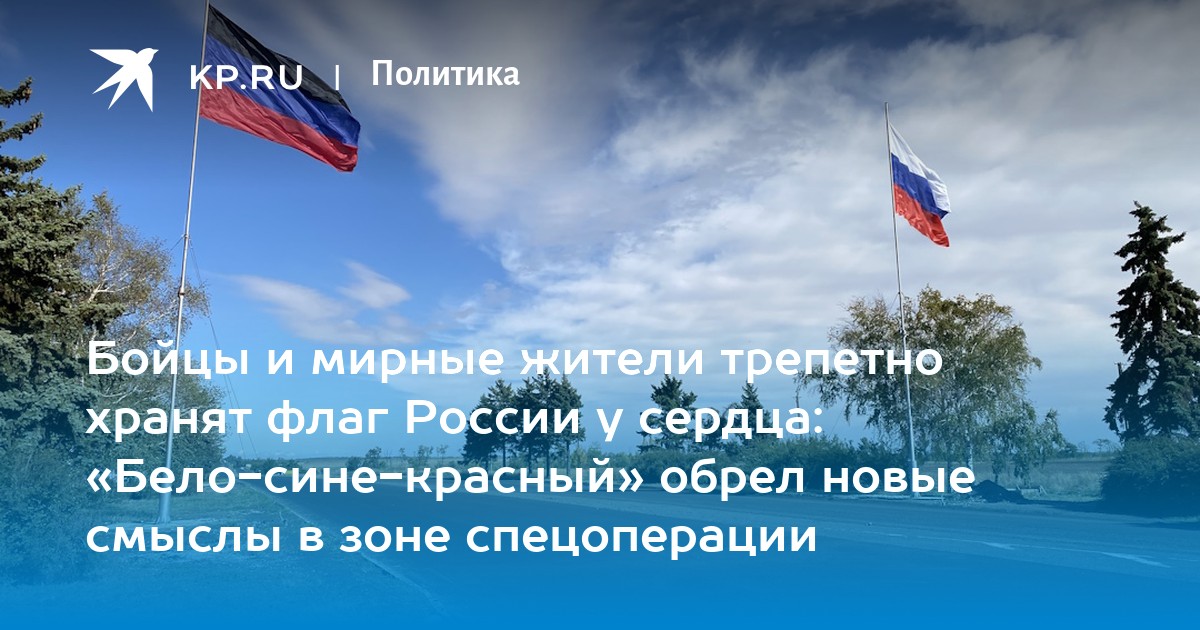 KP.RU | Политика

Бойцы и мирные жители трепетно хранят флаг России у сердца: «Бело-сине-красный» обрел новые смыслы в зоне спецоперации